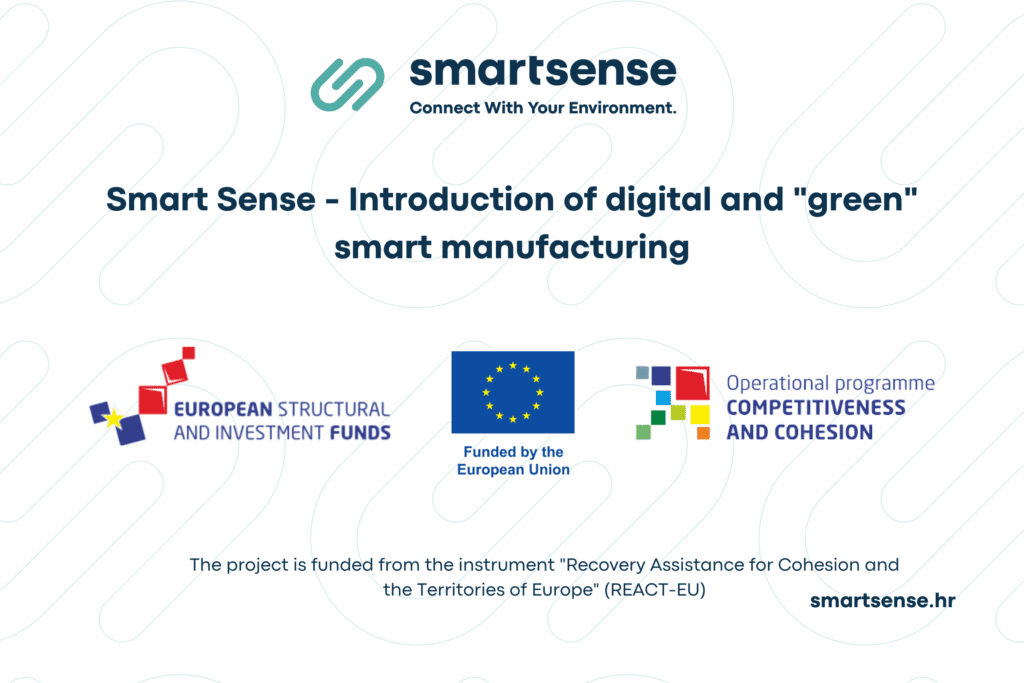 smartsense
Connect With Your Environment.

Smart Sense - Introduction of digital and "green" smart manufacturing

EUROPEAN STRUCTURAL AND INVESTMENT FUNDS

Funded by the European Union

Operational programme
COMPETITIVENESS AND COHESION

The project is funded from the instrument "Recovery Assistance for Cohesion and the Territories of Europe" (REACT-EU)

smartsense.hr